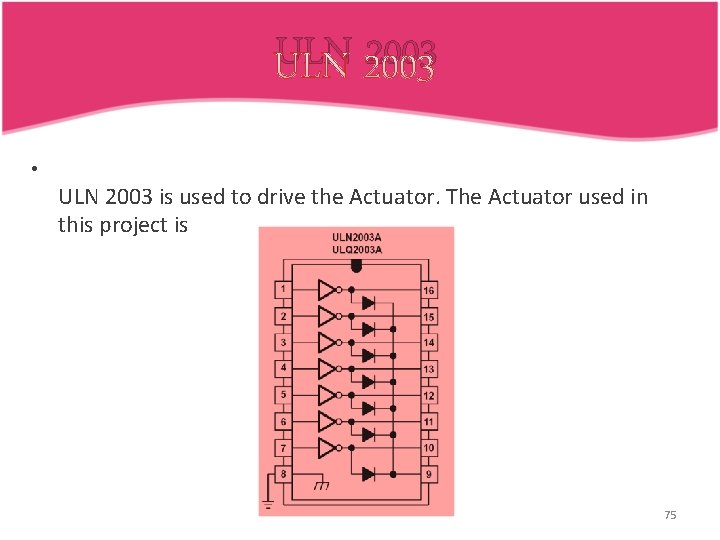 ULN 2003

•

ULN 2003 is used to drive the Actuator. The Actuator used in this project is

ULN2003A
ULQ2003A

1
2
3
4
5
6
7
8

16
15
14
13
12
11
10
9

75